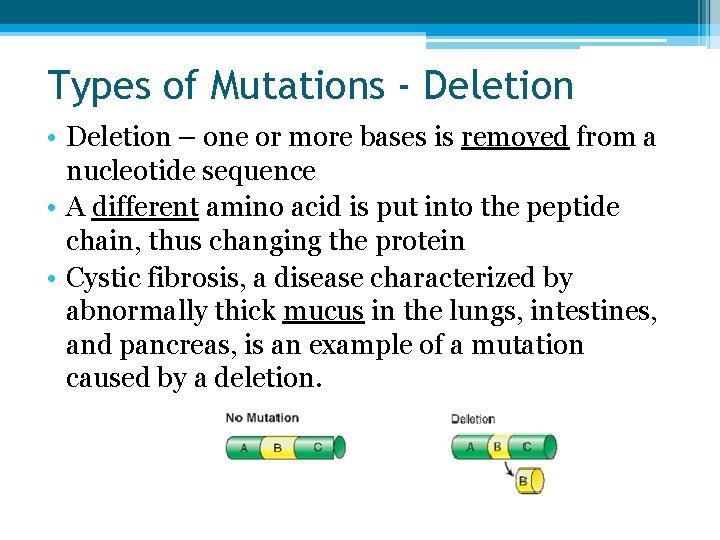 Types of Mutations - Deletion

• Deletion – one or more bases is removed from a nucleotide sequence
• A different amino acid is put into the peptide chain, thus changing the protein
• Cystic fibrosis, a disease characterized by abnormally thick mucus in the lungs, intestines, and pancreas, is an example of a mutation caused by a deletion.

No Mutation
A B C

Deletion
A B C
B